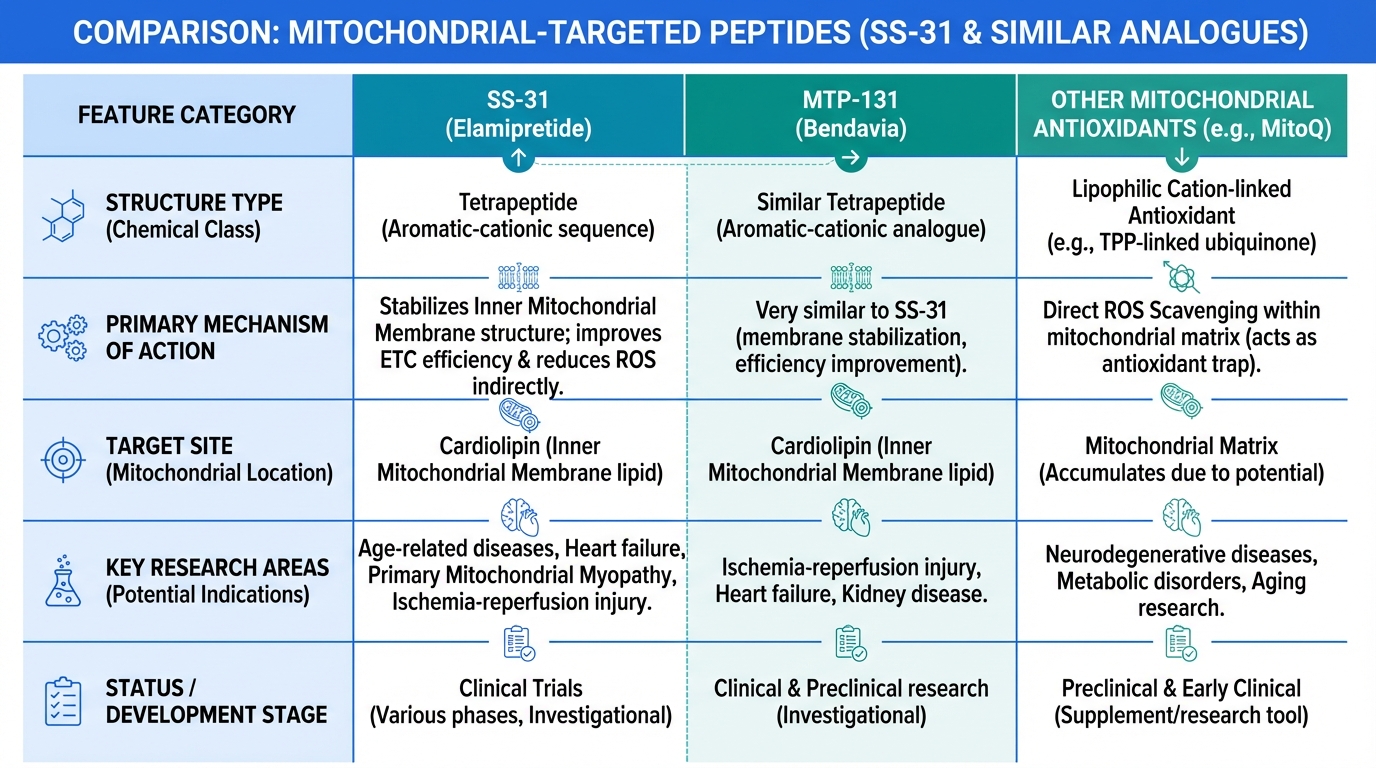 COMPARISON: MITOCHONDRIAL-TARGETED PEPTIDES (SS-31 & SIMILAR ANALOGUES)

| FEATURE CATEGORY | SS-31 (Elamipretide) | MTP-131 (Bendavia) | OTHER MITOCHONDRIAL ANTIOXIDANTS (e.g., MitoQ) |
|---|---|---|---|
| STRUCTURE TYPE (Chemical Class) | Tetrapeptide (Aromatic-cationic sequence) | Similar Tetrapeptide (Aromatic-cationic analogue) | Lipophilic Cation-linked Antioxidant (e.g., TPP-linked ubiquinone) |
| PRIMARY MECHANISM OF ACTION | Stabilizes Inner Mitochondrial Membrane structure; improves ETC efficiency & reduces ROS indirectly. | Very similar to SS-31 (membrane stabilization, efficiency improvement). | Direct ROS Scavenging within mitochondrial matrix (acts as antioxidant trap). |
| TARGET SITE (Mitochondrial Location) | Cardiolipin (Inner Mitochondrial Membrane lipid) | Cardiolipin (Inner Mitochondrial Membrane lipid) | Mitochondrial Matrix (Accumulates due to potential) |
| KEY RESEARCH AREAS (Potential Indications) | Age-related diseases, Heart failure, Primary Mitochondrial Myopathy, Ischemia-reperfusion injury. | Ischemia-reperfusion injury, Heart failure, Kidney disease. | Neurodegenerative diseases, Metabolic disorders, Aging research. |
| STATUS / DEVELOPMENT STAGE | Clinical Trials (Various phases, Investigational) | Clinical & Preclinical research (Investigational) | Preclinical & Early Clinical (Supplement/research tool) |